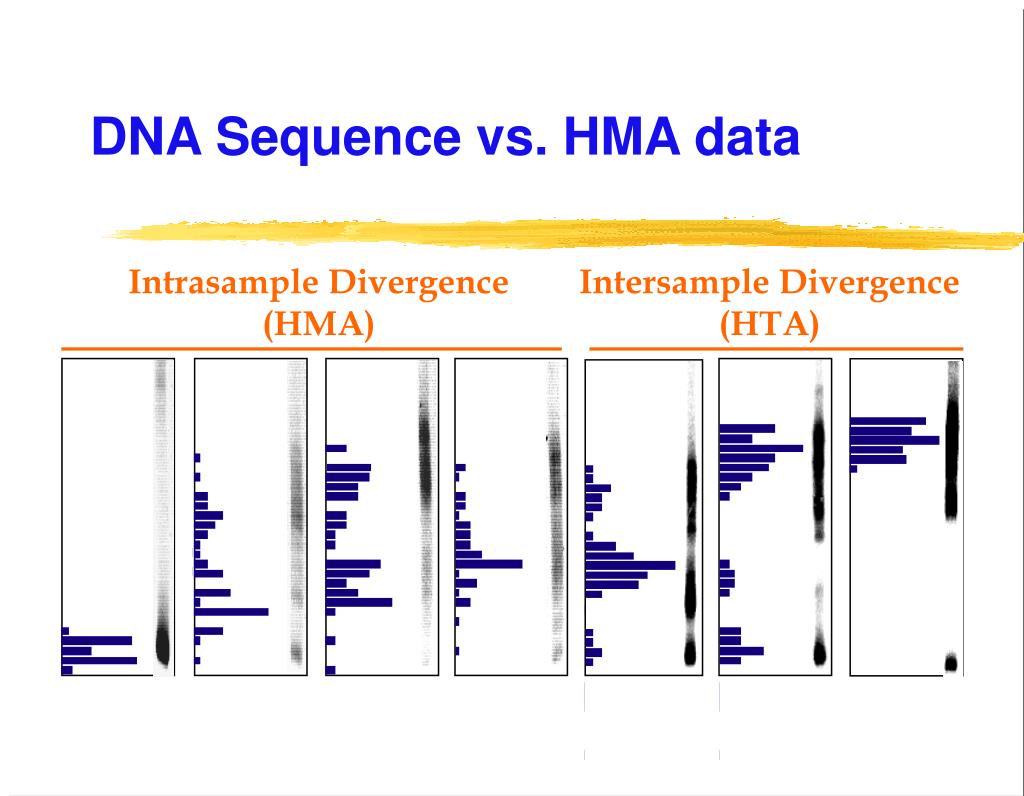 DNA Sequence vs. HMA data

Intrasample Divergence (HMA)

Intersample Divergence (HTA)